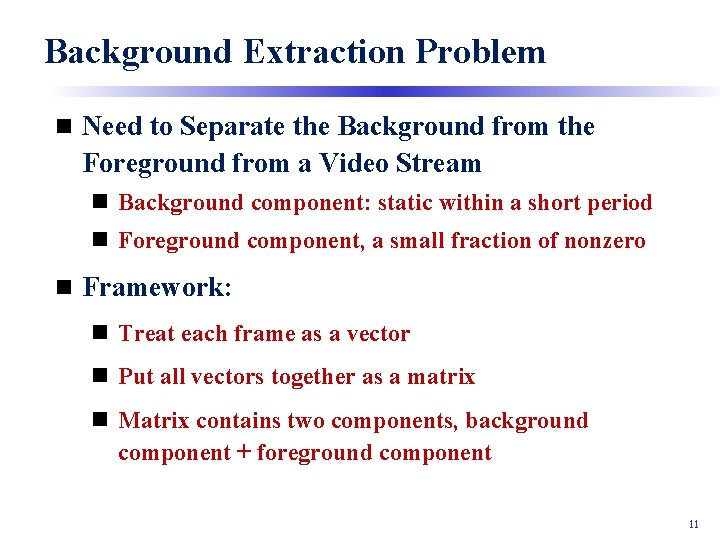 Background Extraction Problem

- Need to Separate the Background from the Foreground from a Video Stream
  - Background component: static within a short period
  - Foreground component, a small fraction of nonzero
- Framework:
  - Treat each frame as a vector
  - Put all vectors together as a matrix
  - Matrix contains two components, background component + foreground component

11